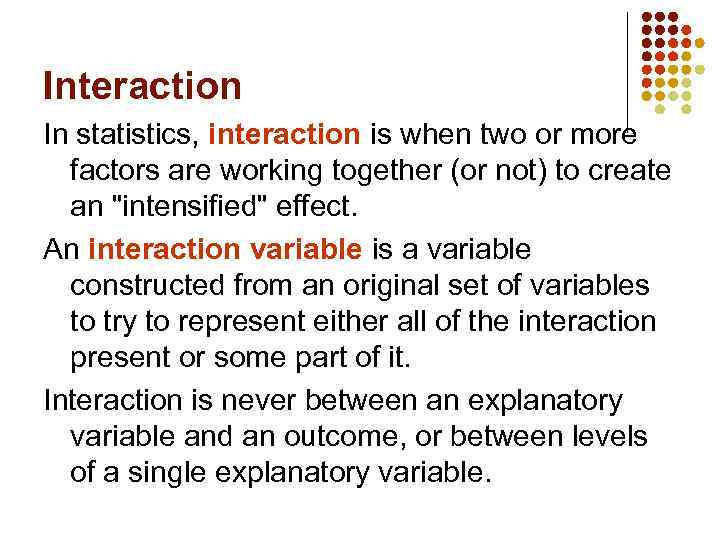 Interaction

In statistics, interaction is when two or more factors are working together (or not) to create an "intensified" effect.

An interaction variable is a variable constructed from an original set of variables to try to represent either all of the interaction present or some part of it.

Interaction is never between an explanatory variable and an outcome, or between levels of a single explanatory variable.